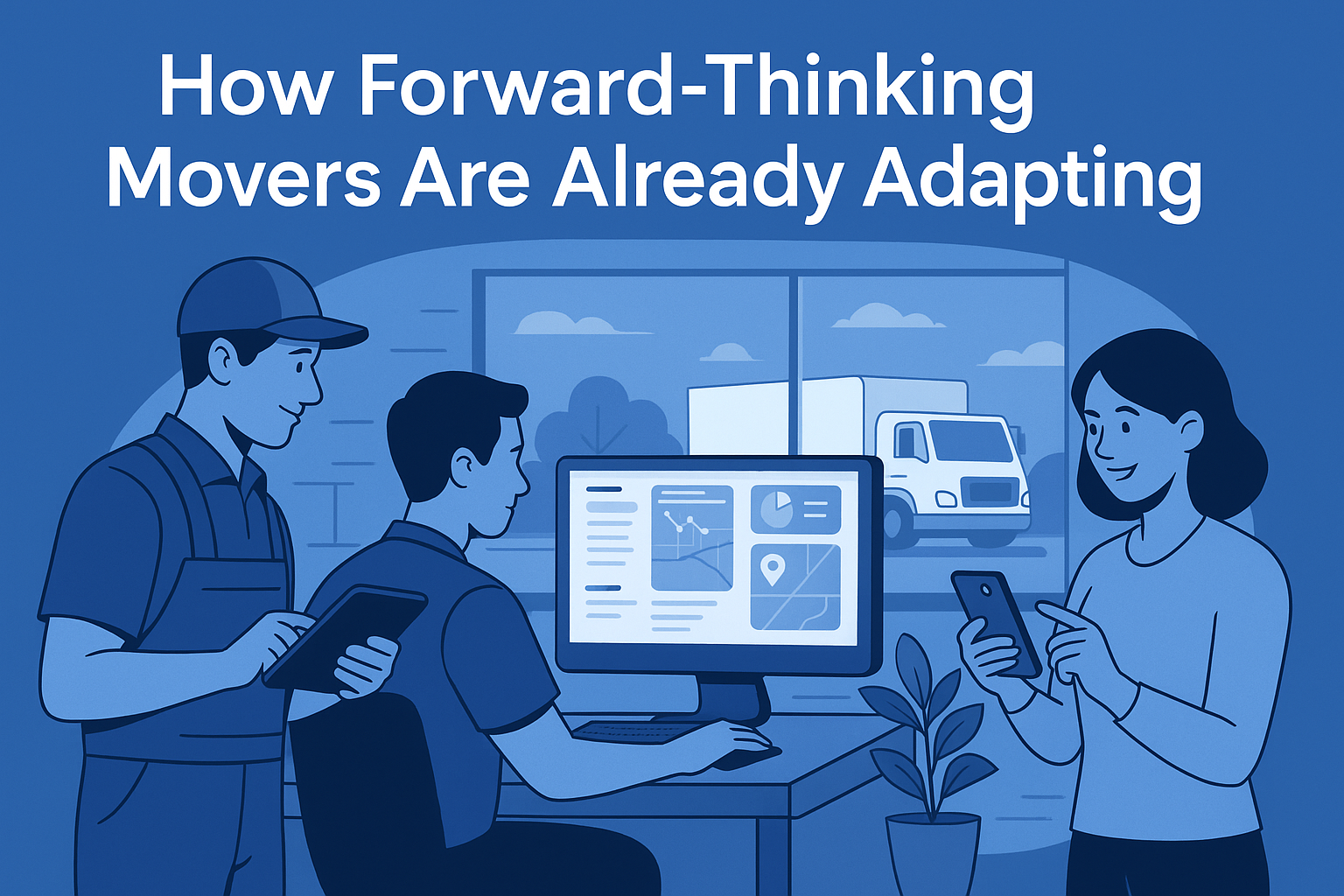 How Forward-Thinking Movers Are Already Adapting